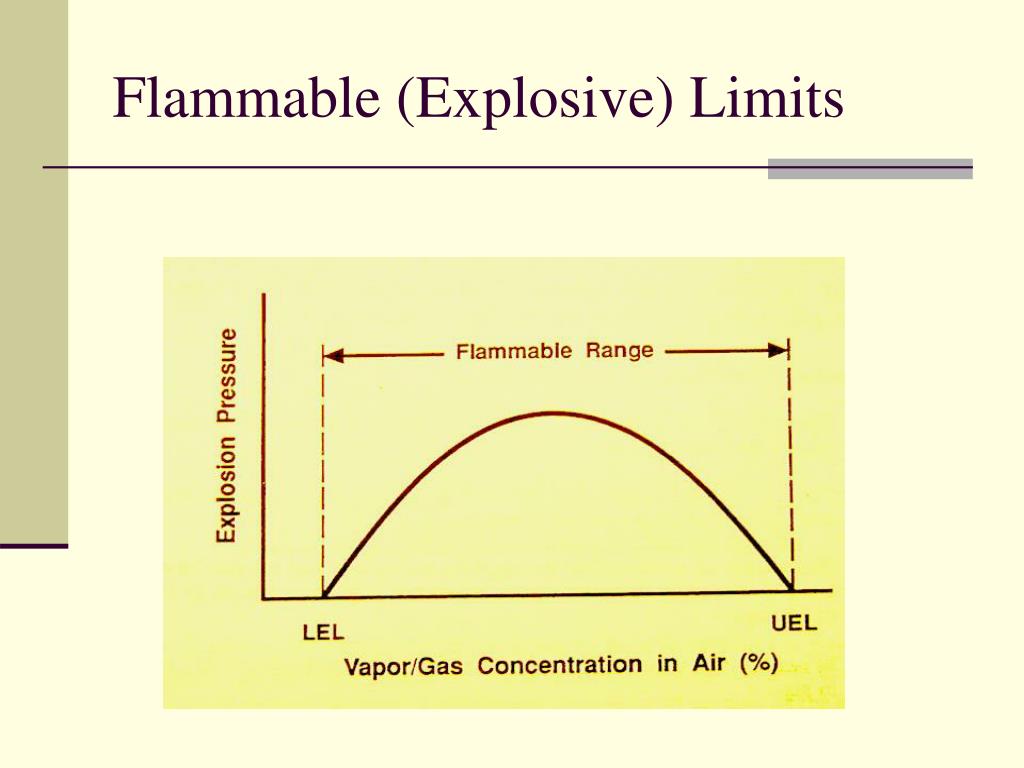 Flammable (Explosive) Limits

Explosion Pressure

Flammable Range

LEL

UEL

Vapor/Gas Concentration in Air (%)